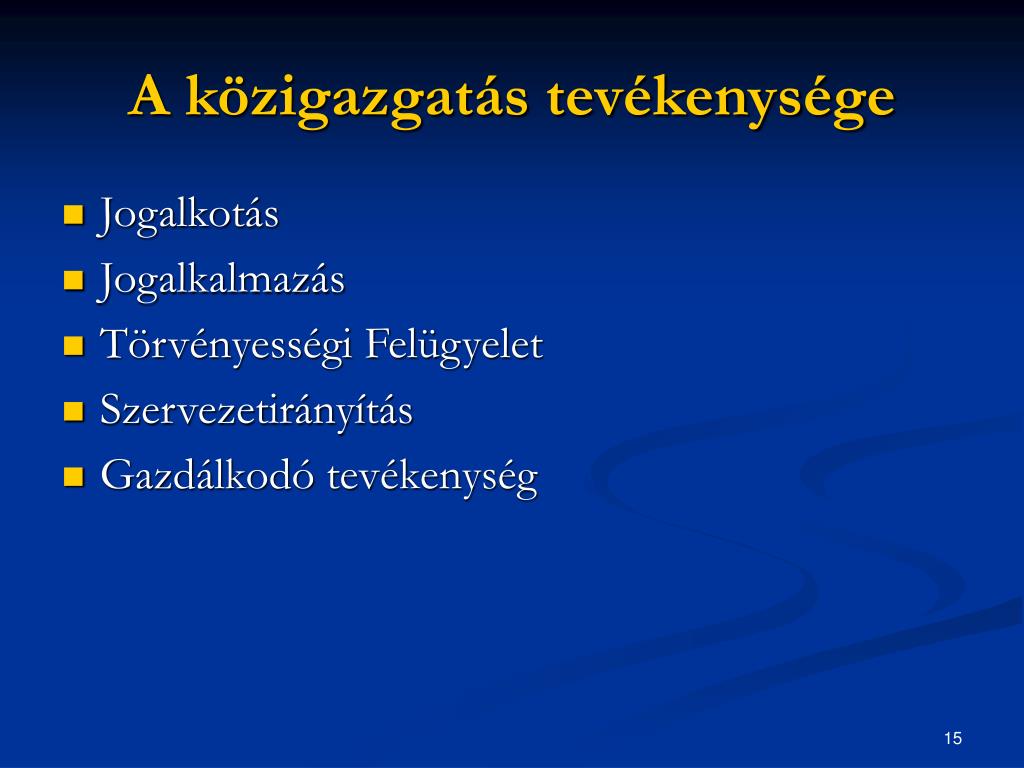 A közigazgatás tevékenysége

- Jogalkotás
- Jogalkalmazás
- Törvényességi Felügyelet
- Szervezetirányítás
- Gazdálkodó tevékenység

15